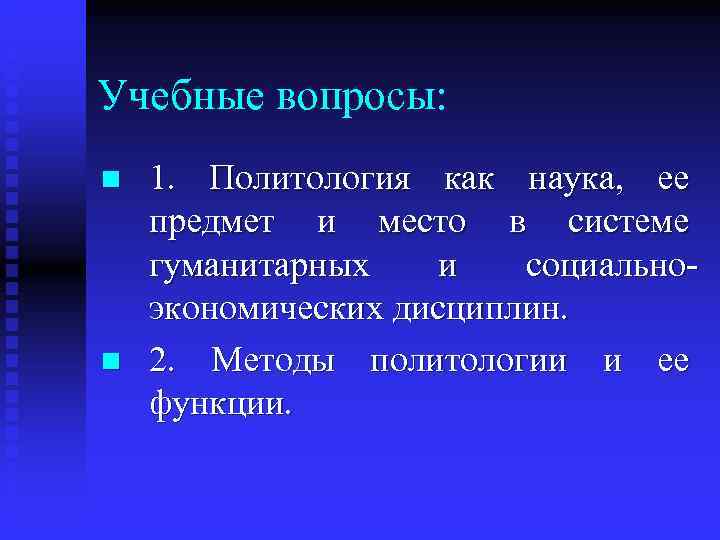 Учебные вопросы:

1. Политология как наука, ее предмет и место в системе гуманитарных и социально-экономических дисциплин.

2. Методы политологии и ее функции.